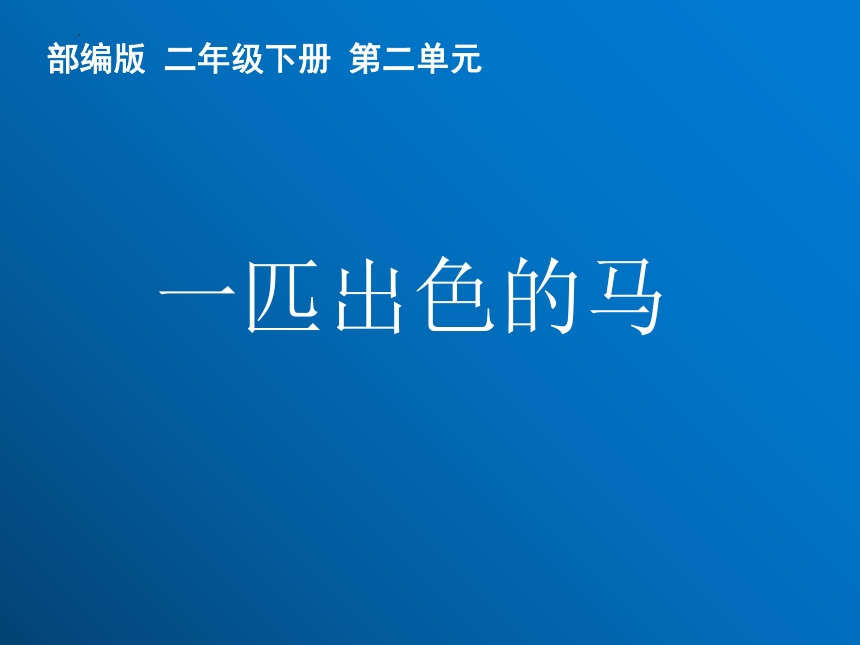 部编版 二年级下册 第二单元

一匹出色的马